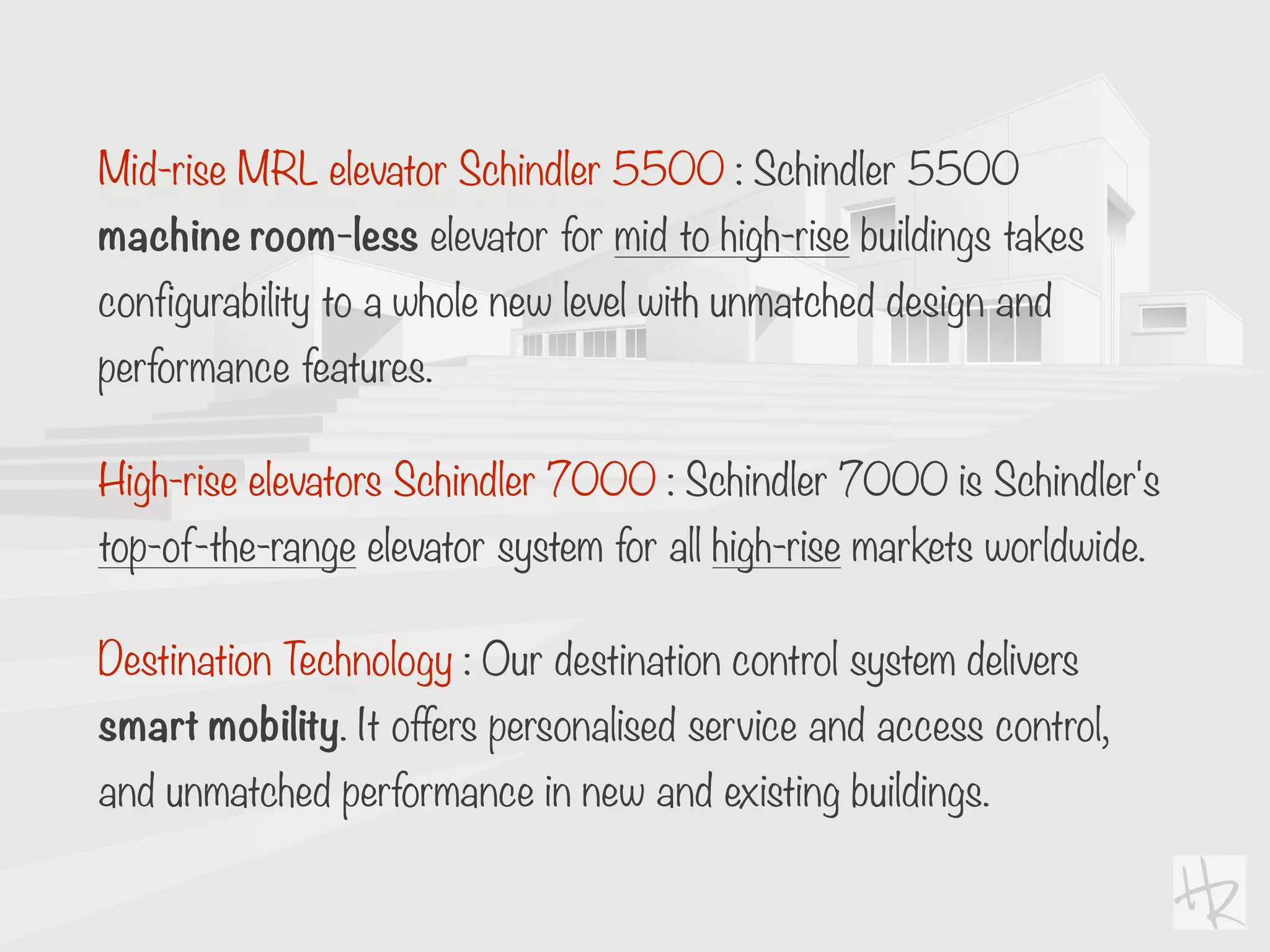 Mid-rise MRL elevator Schindler 5500 : Schindler 5500 machine room-less elevator for mid to high-rise buildings takes configurability to a whole new level with unmatched design and performance features.

High-rise elevators Schindler 7000 : Schindler 7000 is Schindler's top-of-the-range elevator system for all high-rise markets worldwide.

Destination Technology : Our destination control system delivers smart mobility. It offers personalised service and access control, and unmatched performance in new and existing buildings.

HR